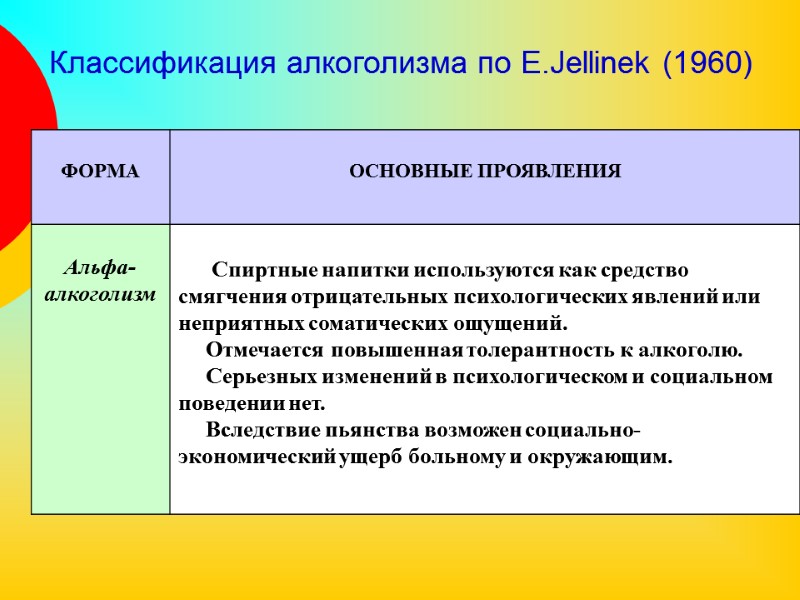 Классификация алкоголизма по E.Jellinek (1960)

| ФОРМА | ОСНОВНЫЕ ПРОЯВЛЕНИЯ |
|---|---|
| Альфа-алкоголизм | Спиртные напитки используются как средство смягчения отрицательных психологических явлений или неприятных соматических ощущений. Отмечается повышенная толерантность к алкоголю. Серьезных изменений в психологическом и социальном поведении нет. Вследствие пьянства возможен социально-экономический ущерб больному и окружающим. |